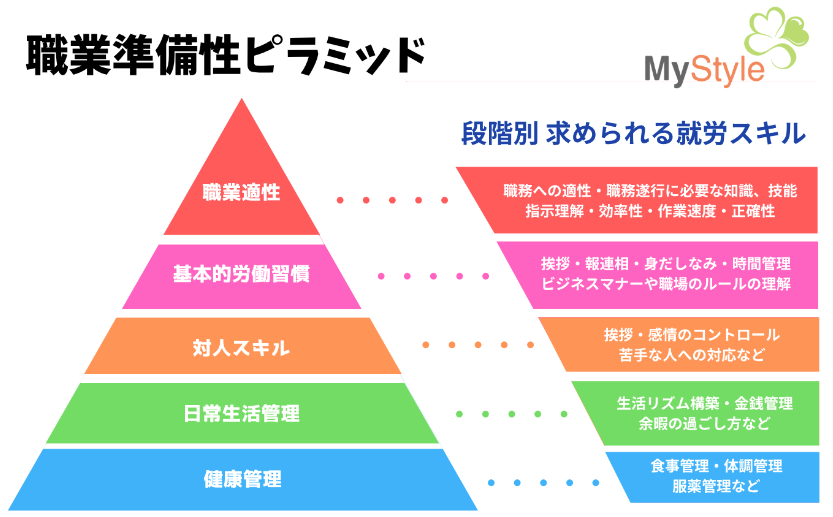 職業準備性ピラミッド

MyStyle

段階別 求められる就労スキル

職業適性

職務への適性・職務遂行に必要な知識、技能
指示理解・効率性・作業速度・正確性

基本的労働習慣

挨拶・報連相・身だしなみ・時間管理
ビジネスマナーや職場のルールの理解

対人スキル

挨拶・感情のコントロール
苦手な人への対応など

日常生活管理

生活リズム構築・金銭管理
余暇の過ごし方など

健康管理

食事管理・体調管理
服薬管理など